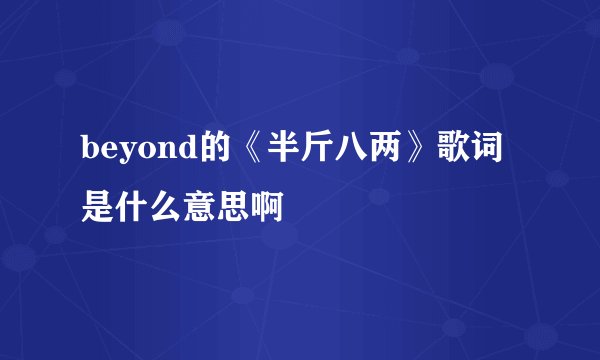 beyond的《半斤八两》歌词是什么意思啊